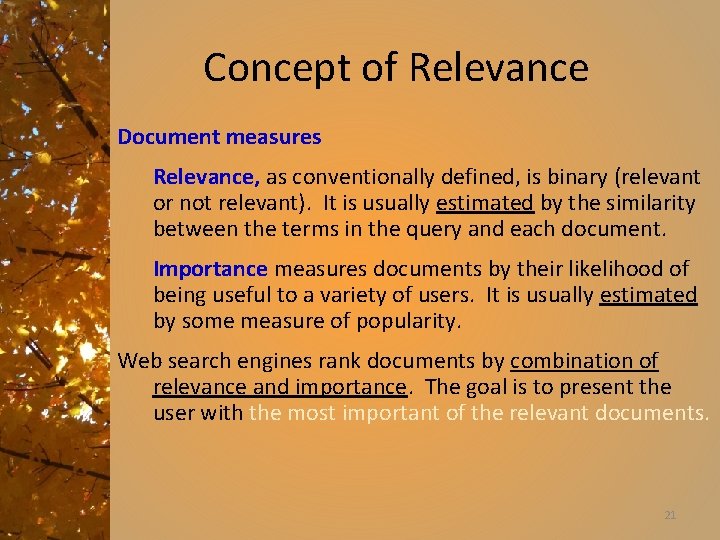 Concept of Relevance

Document measures

Relevance, as conventionally defined, is binary (relevant or not relevant). It is usually estimated by the similarity between the terms in the query and each document.

Importance measures documents by their likelihood of being useful to a variety of users. It is usually estimated by some measure of popularity.

Web search engines rank documents by combination of relevance and importance. The goal is to present the user with the most important of the relevant documents.

21